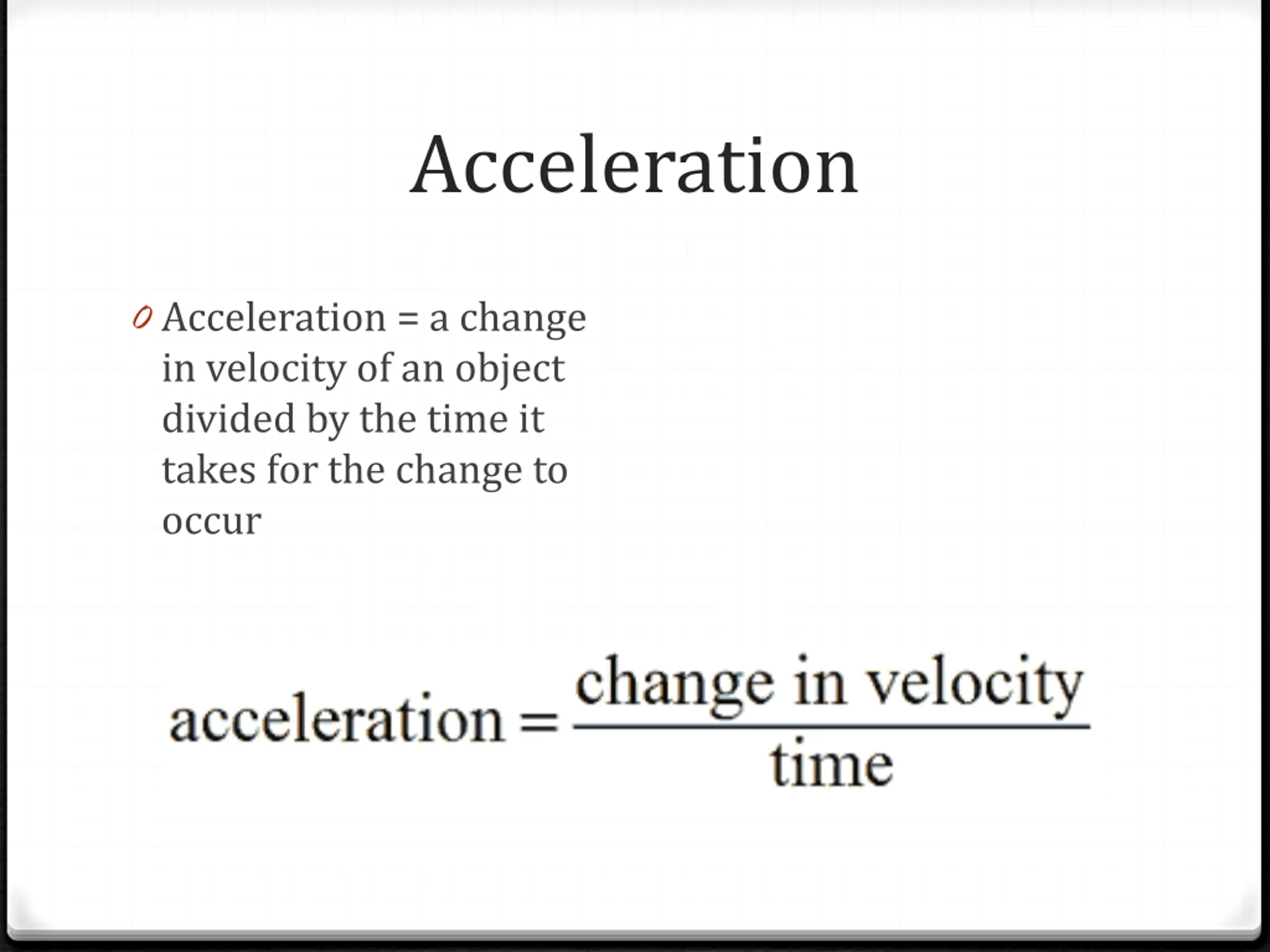 Acceleration

Acceleration = a change in velocity of an object divided by the time it takes for the change to occur

$\text{acceleration} = \frac{\text{change in velocity}}{\text{time}}$